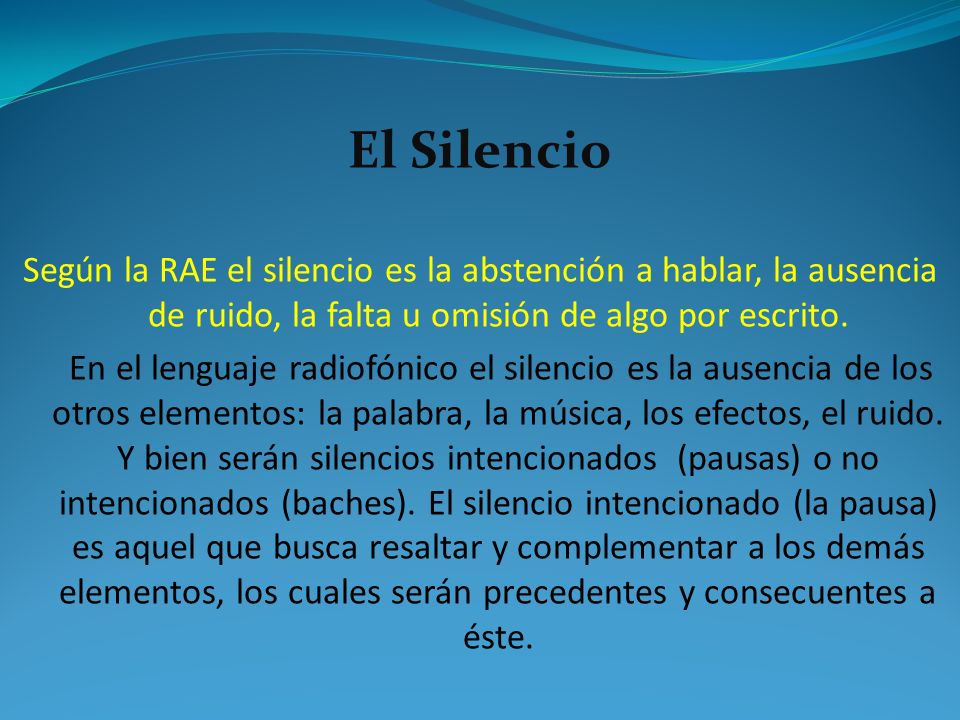 El Silencio

Según la RAE el silencio es la abstención a hablar, la ausencia de ruido, la falta u omisión de algo por escrito.

En el lenguaje radiofónico el silencio es la ausencia de los otros elementos: la palabra, la música, los efectos, el ruido. Y bien serán silencios intencionados (pausas) o no intencionados (baches). El silencio intencionado (la pausa) es aquel que busca resaltar y complementar a los demás elementos, los cuales serán precedentes y consecuentes a éste.